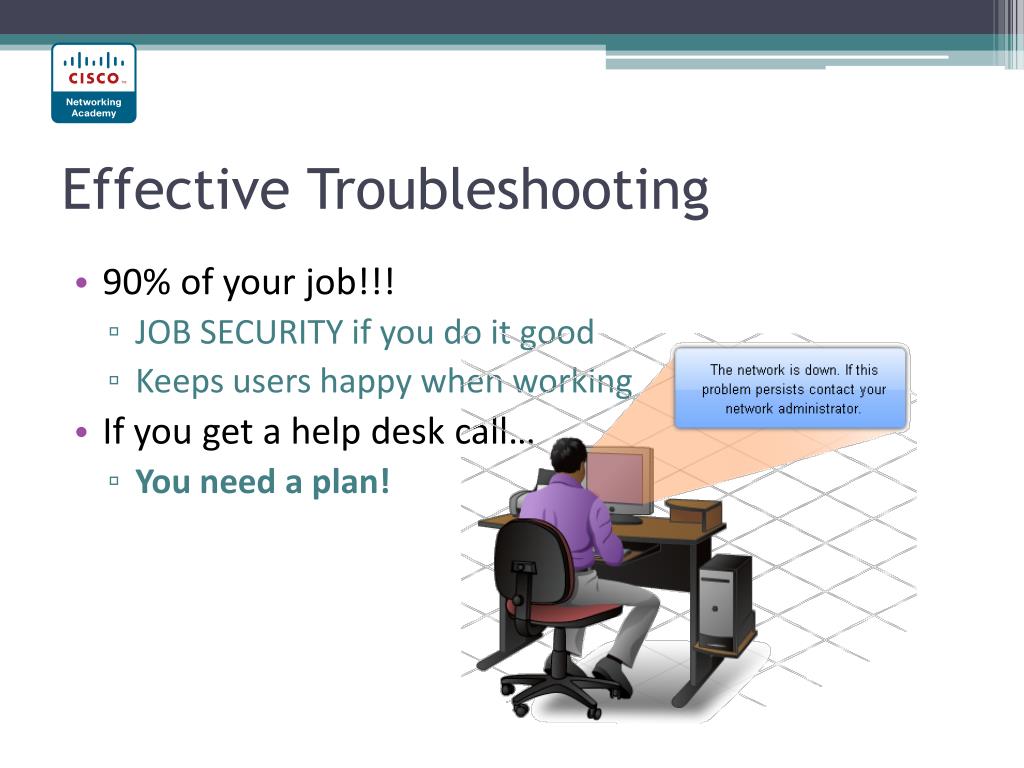 CISCO
Networking Academy

Effective Troubleshooting

• 90% of your job!!!
▫ JOB SECURITY if you do it good
▫ Keeps users happy when working
• If you get a help desk call…
▫ You need a plan!

The network is down. If this problem persists contact your network administrator.